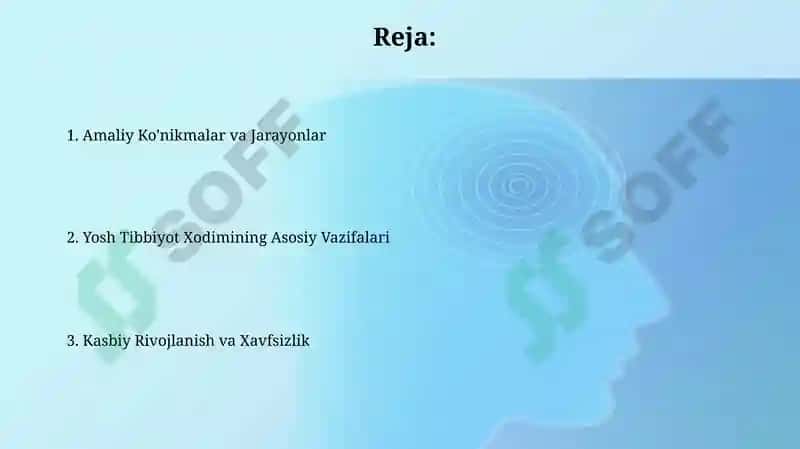 Reja:

1. Amaliy Ko'nikmalar va Jarayonlar

2. Yosh Tibbiyot Xodimining Asosiy Vazifalari

3. Kasbiy Rivojlanish va Xavfsizlik

SOFF

SOFF